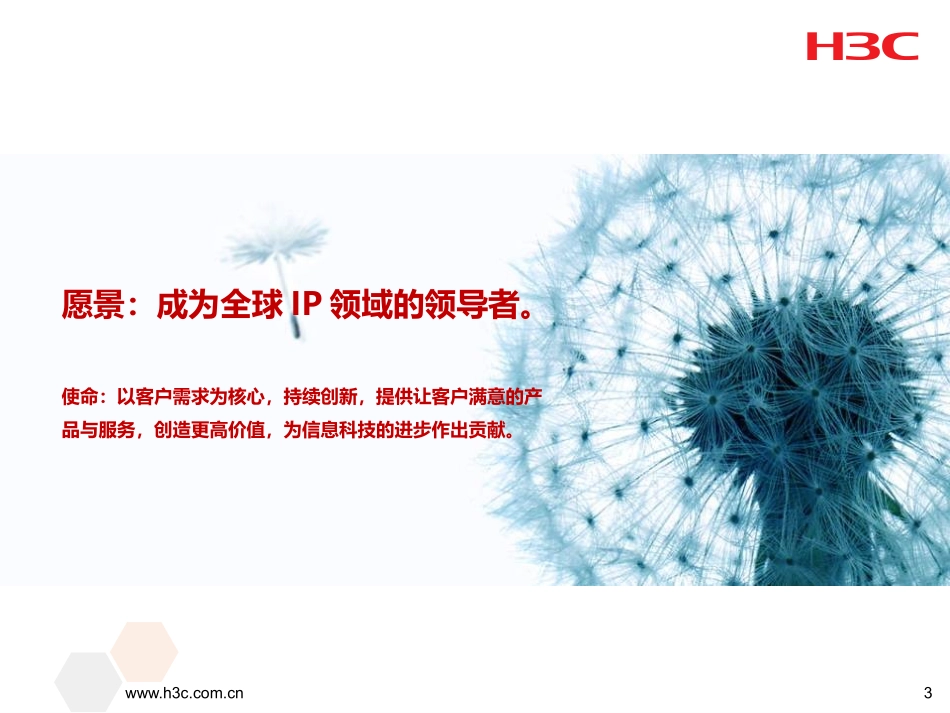 H3C

愿景：成为全球 IP 领域的领导者。

使命：以客户需求为核心，持续创新，提供让客户满意的产品与服务，创造更高价值，为信息科技的进步作出贡献。

www.h3c.com.cn

3